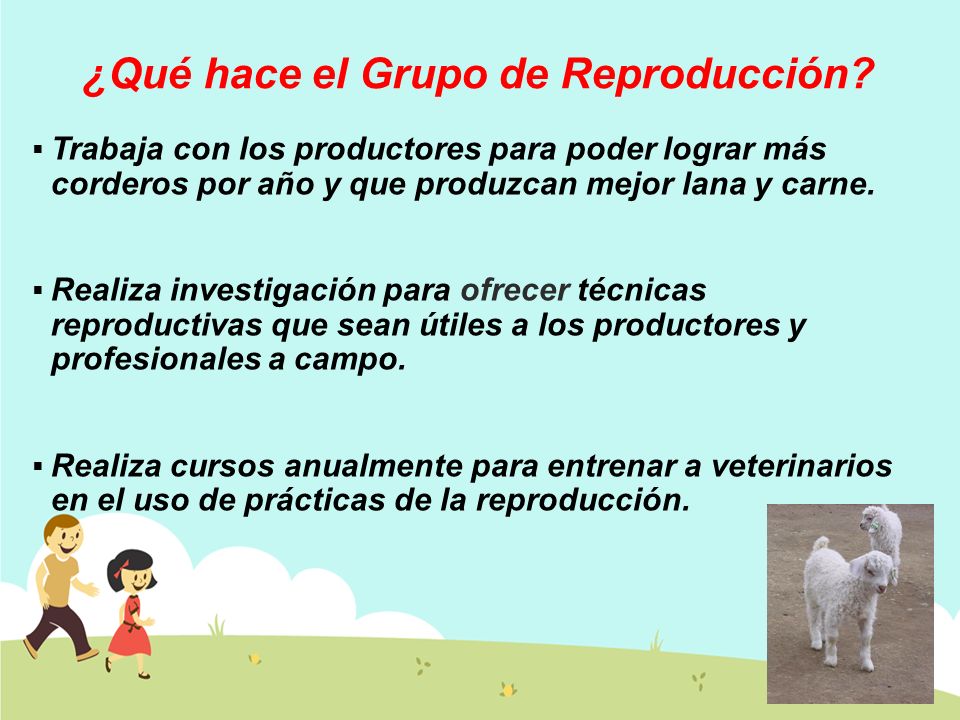 ¿Qué hace el Grupo de Reproducción?

▪ Trabaja con los productores para poder lograr más corderos por año y que produzcan mejor lana y carne.

▪ Realiza investigación para ofrecer técnicas reproductivas que sean útiles a los productores y profesionales a campo.

▪ Realiza cursos anualmente para entrenar a veterinarios en el uso de prácticas de la reproducción.